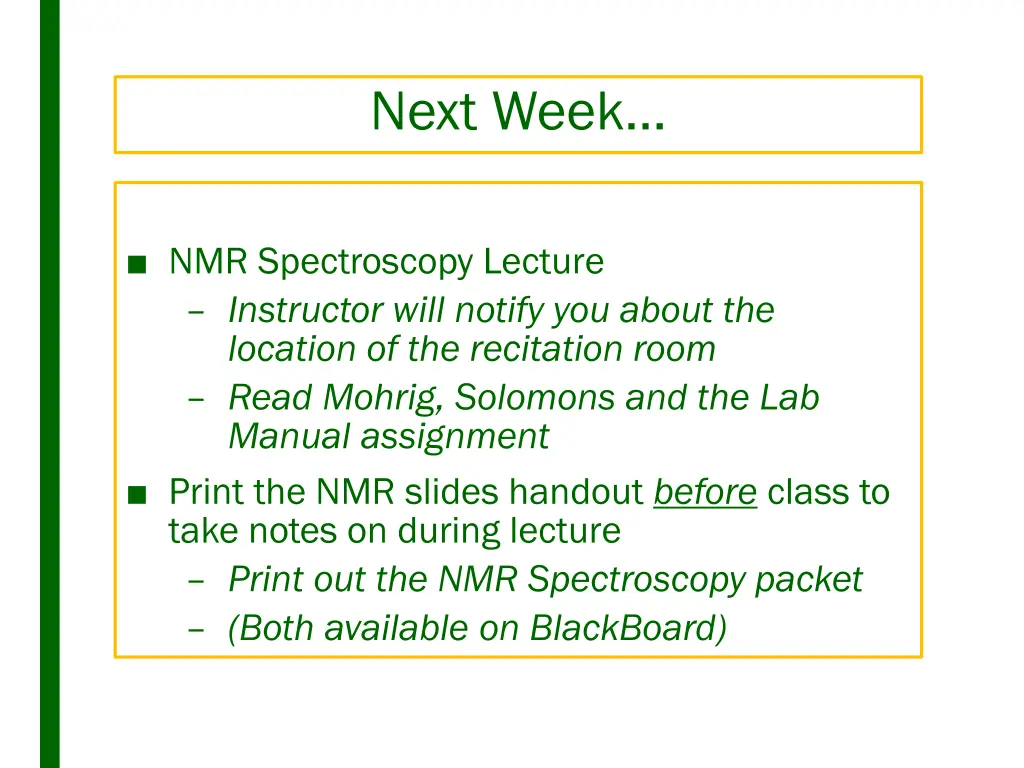 Next Week…

■ NMR Spectroscopy Lecture
– Instructor will notify you about the location of the recitation room
– Read Mohrig, Solomons and the Lab Manual assignment

■ Print the NMR slides handout before class to take notes on during lecture
– Print out the NMR Spectroscopy packet
– (Both available on BlackBoard)